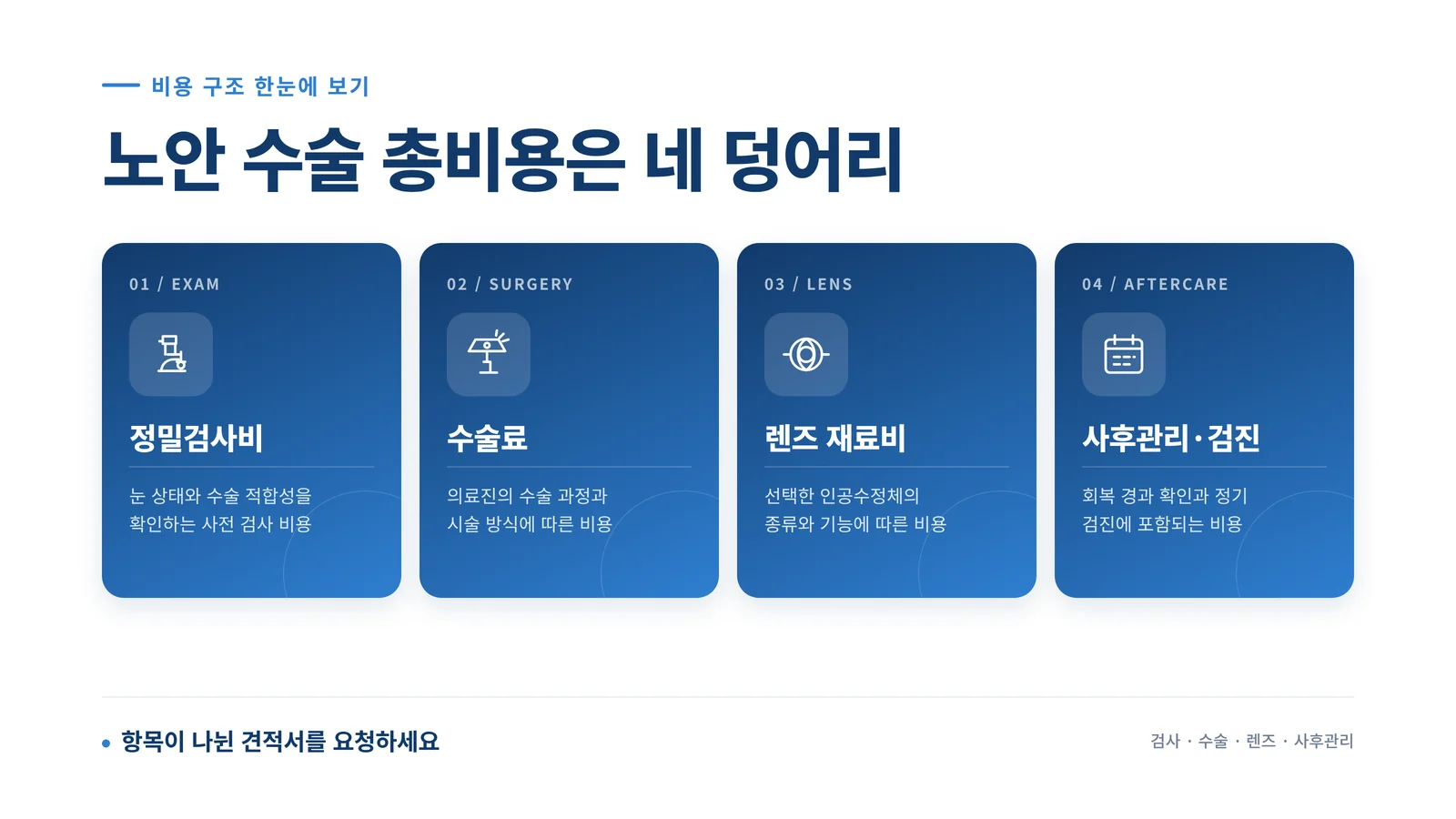 비용 구조 한눈에 보기

노안 수술 총비용은 네 덩어리

01 / EXAM

정밀검사비

눈 상태와 수술 적합성을 확인하는 사전 검사 비용

02 / SURGERY

수술료

의료진의 수술 과정과 시술 방식에 따른 비용

03 / LENS

렌즈 재료비

선택한 인공수정체의 종류와 기능에 따른 비용

04 / AFTERCARE

사후관리·검진

회복 경과 확인과 정기 검진에 포함되는 비용

항목이 나뉜 견적서를 요청하세요

검사 · 수술 · 렌즈 · 사후관리